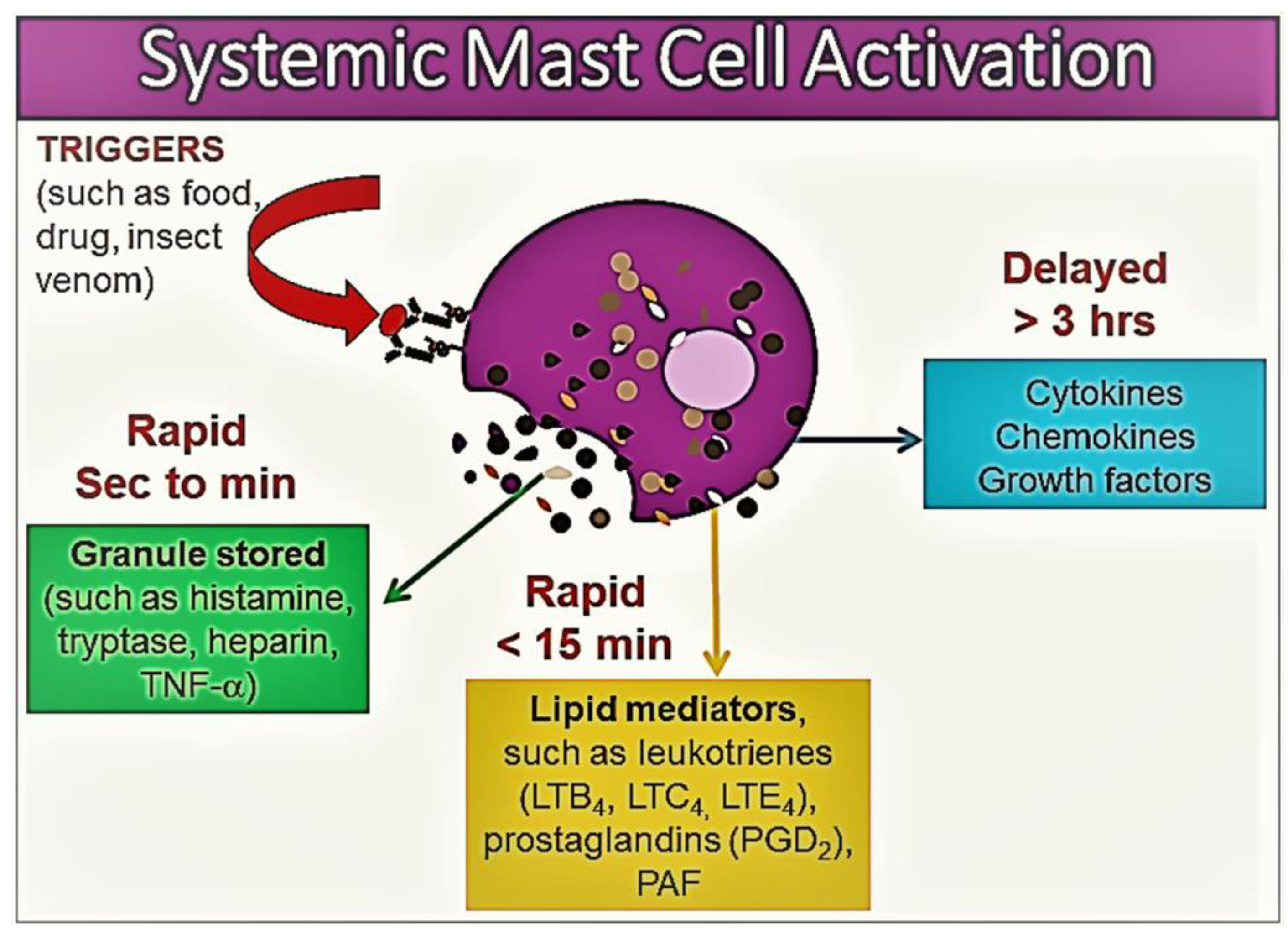 Systemic Mast Cell Activation

TRIGGERS
(such as food, drug, insect venom)

Delayed
> 3 hrs

Cytokines
Chemokines
Growth factors

Rapid
Sec to min

Granule stored
(such as histamine, tryptase, heparin, TNF-α)

Rapid
< 15 min

Lipid mediators, such as leukotrienes ($LTB_4$, $LTC_4$, $LTE_4$), prostaglandins ($PGD_2$), PAF